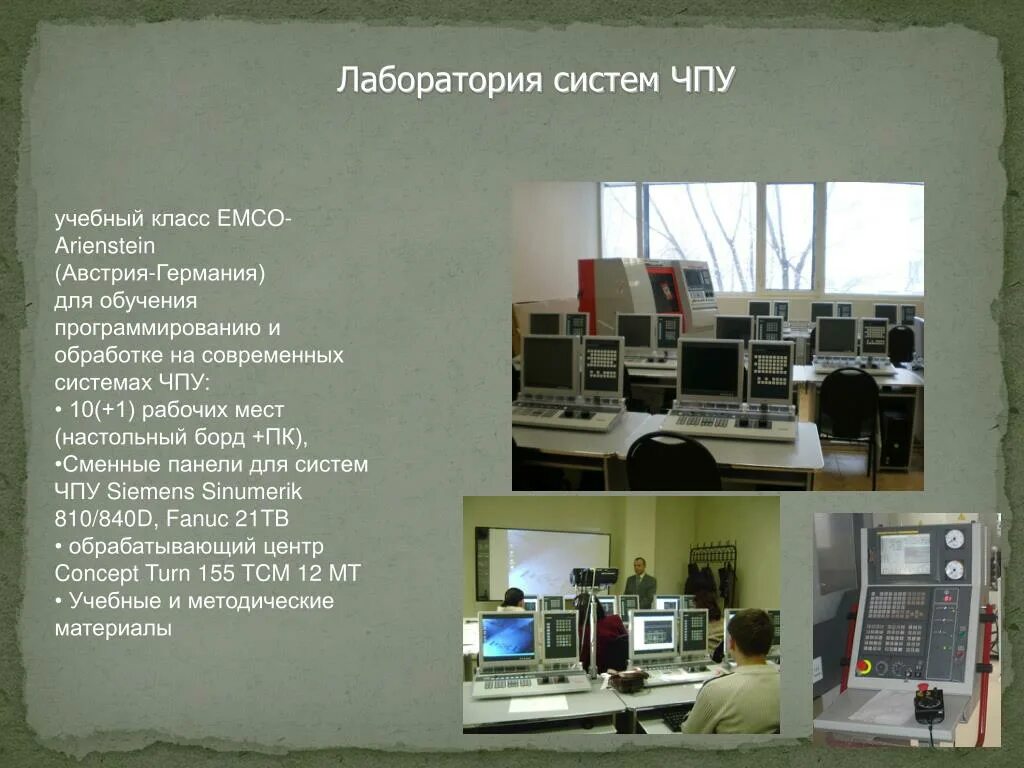 Лаборатория систем ЧПУ

учебный класс EMCO-Arienstein (Австрия-Германия) для обучения программированию и обработке на современных системах ЧПУ:
• 10(+1) рабочих мест (настольный борд +ПК),
•Сменные панели для систем ЧПУ Siemens Sinumerik 810/840D, Fanuc 21TB
• обрабатывающий центр Concept Turn 155 TCM 12 MT
• Учебные и методические материалы